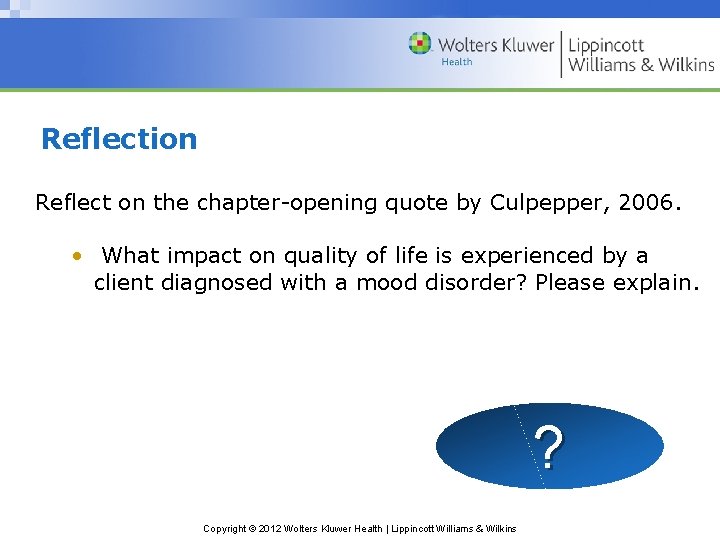 Wolters Kluwer Health | Lippincott Williams & Wilkins

Reflection

Reflect on the chapter-opening quote by Culpepper, 2006.

• What impact on quality of life is experienced by a client diagnosed with a mood disorder? Please explain.

?

Copyright © 2012 Wolters Kluwer Health | Lippincott Williams & Wilkins